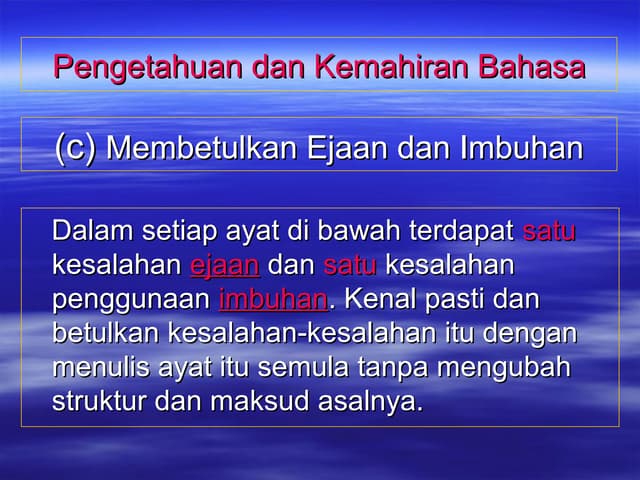 Pengetahuan dan Kemahiran Bahasa

(c) Membetulkan Ejaan dan Imbuhan

Dalam setiap ayat di bawah terdapat satu kesalahan ejaan dan satu kesalahan penggunaan imbuhan. Kenal pasti dan betulkan kesalahan-kesalahan itu dengan menulis ayat itu semula tanpa mengubah struktur dan maksud asalnya.